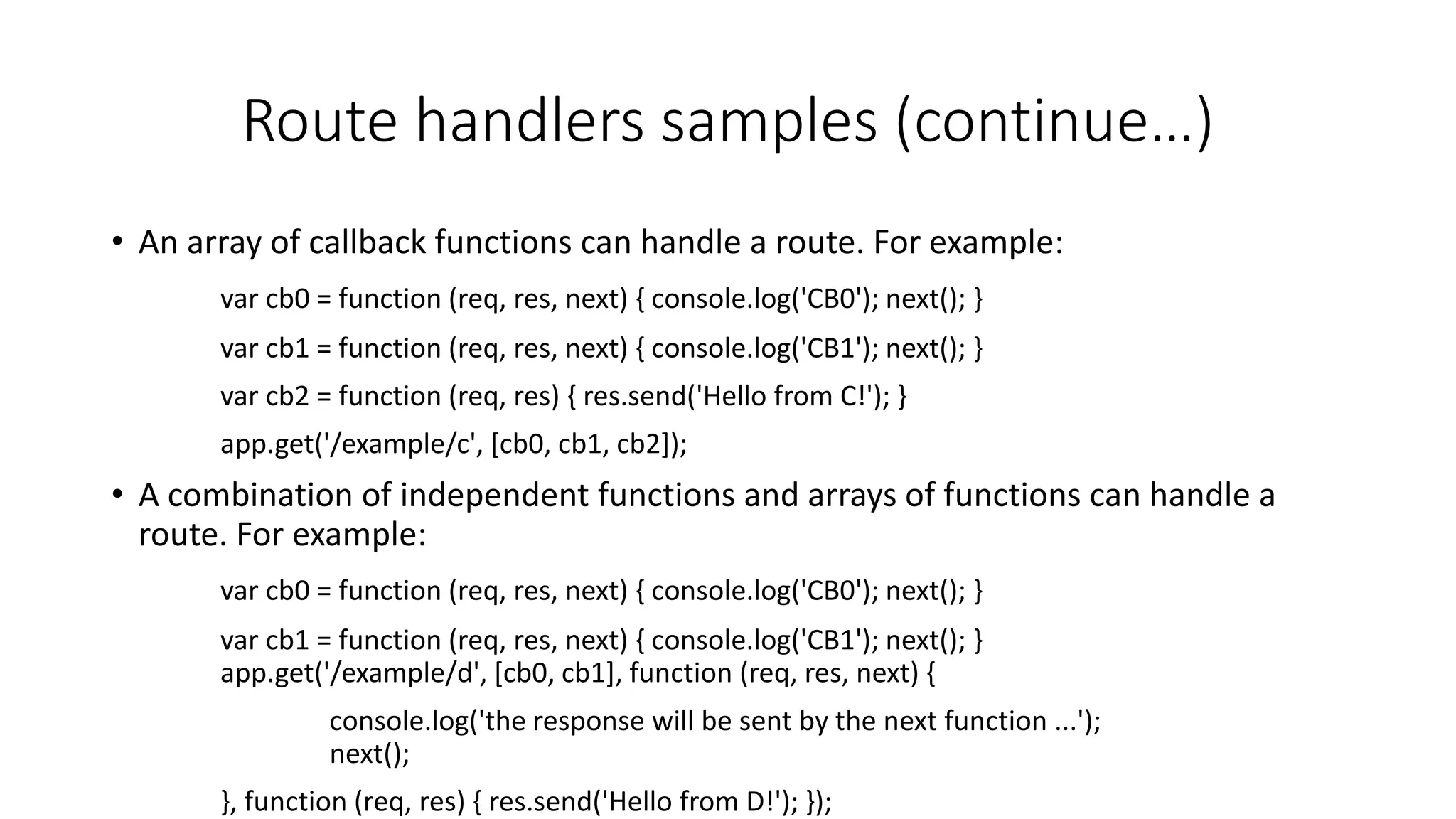 Route handlers samples (continue…)

• An array of callback functions can handle a route. For example:

var cb0 = function (req, res, next) { console.log('CB0'); next(); }

var cb1 = function (req, res, next) { console.log('CB1'); next(); }

var cb2 = function (req, res) { res.send('Hello from C!'); }

app.get('/example/c', [cb0, cb1, cb2]);

• A combination of independent functions and arrays of functions can handle a route. For example:

var cb0 = function (req, res, next) { console.log('CB0'); next(); }

var cb1 = function (req, res, next) { console.log('CB1'); next(); }
app.get('/example/d', [cb0, cb1], function (req, res, next) {

console.log('the response will be sent by the next function ...');
next();

}, function (req, res) { res.send('Hello from D!'); });